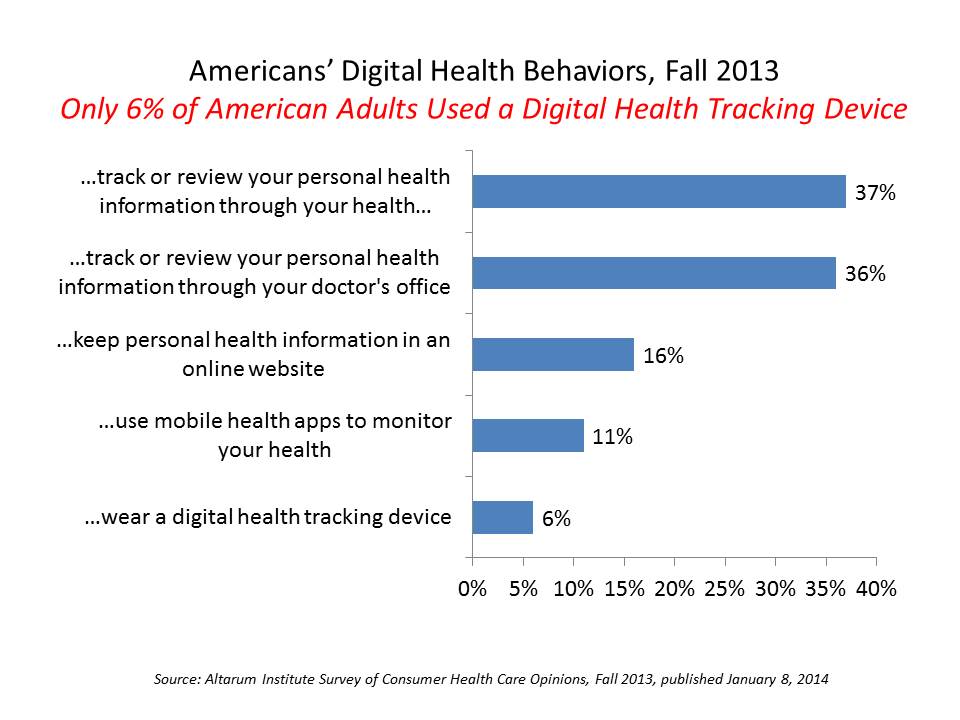 Americans' Digital Health Behaviors, Fall 2013
Only 6% of American Adults Used a Digital Health Tracking Device

…track or review your personal health information through your health… 37%

…track or review your personal health information through your doctor's office 36%

…keep personal health information in an online website 16%

…use mobile health apps to monitor your health 11%

…wear a digital health tracking device 6%

0% 5% 10% 15% 20% 25% 30% 35% 40%

Source: Altarum Institute Survey of Consumer Health Care Opinions, Fall 2013, published January 8, 2014